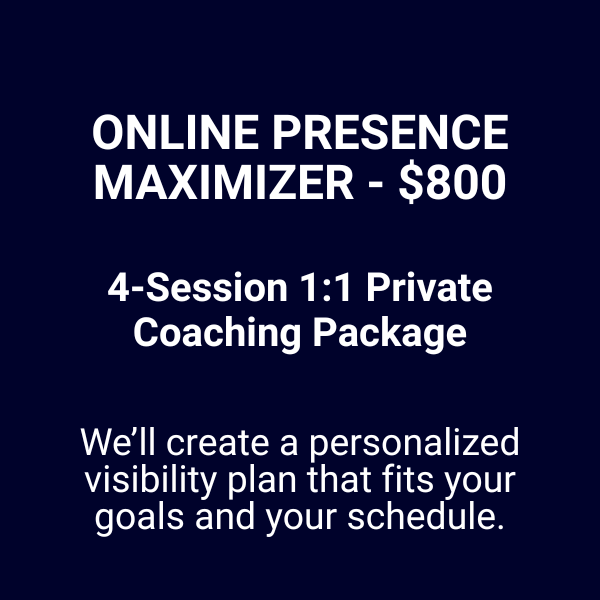 ONLINE PRESENCE MAXIMIZER - \$800

4-Session 1:1 Private Coaching Package

We'll create a personalized visibility plan that fits your goals and your schedule.